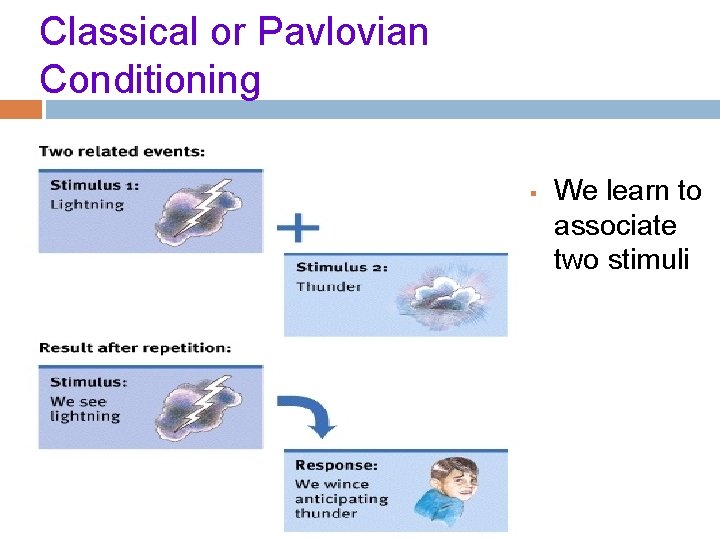 Classical or Pavlovian Conditioning

Two related events:

Stimulus 1:
Lightning

+

Stimulus 2:
Thunder

Result after repetition:

Stimulus:
We see lightning

Response:
We wince anticipating thunder

▪ We learn to associate two stimuli